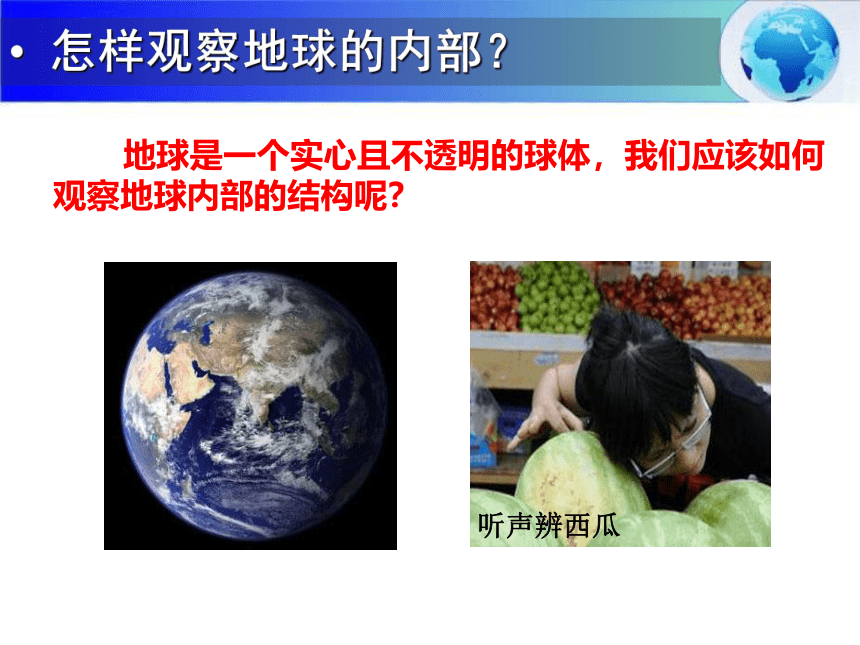 • 怎样观察地球的内部？

地球是一个实心且不透明的球体，我们应该如何观察地球内部的结构呢？

听声辨西瓜